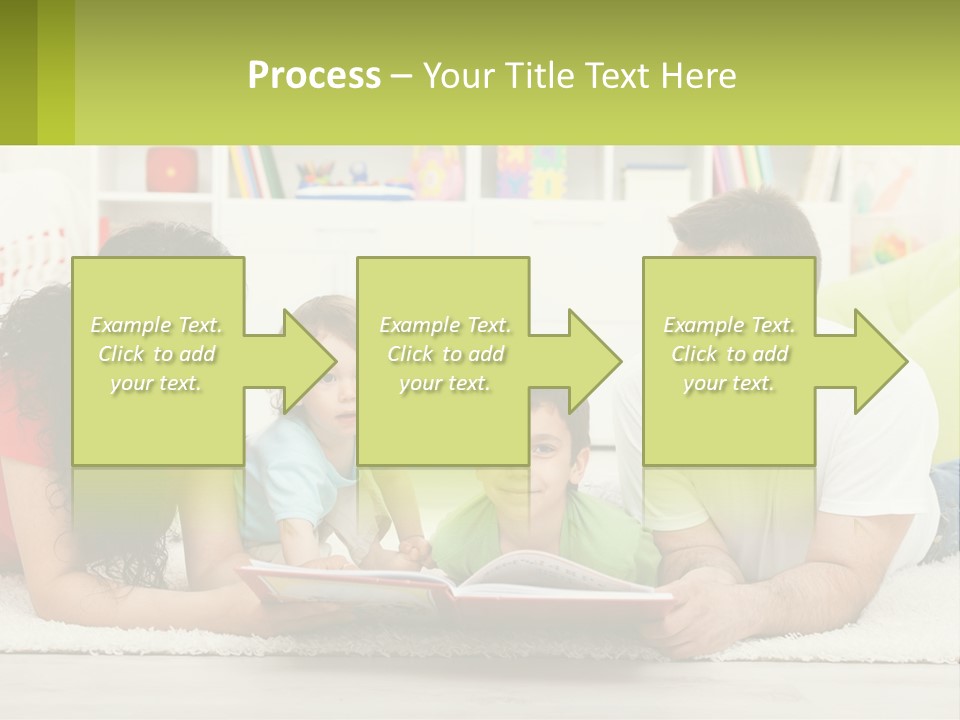 Process – Your Title Text Here

Example Text. Click to add your text.

Example Text. Click to add your text.

Example Text. Click to add your text.